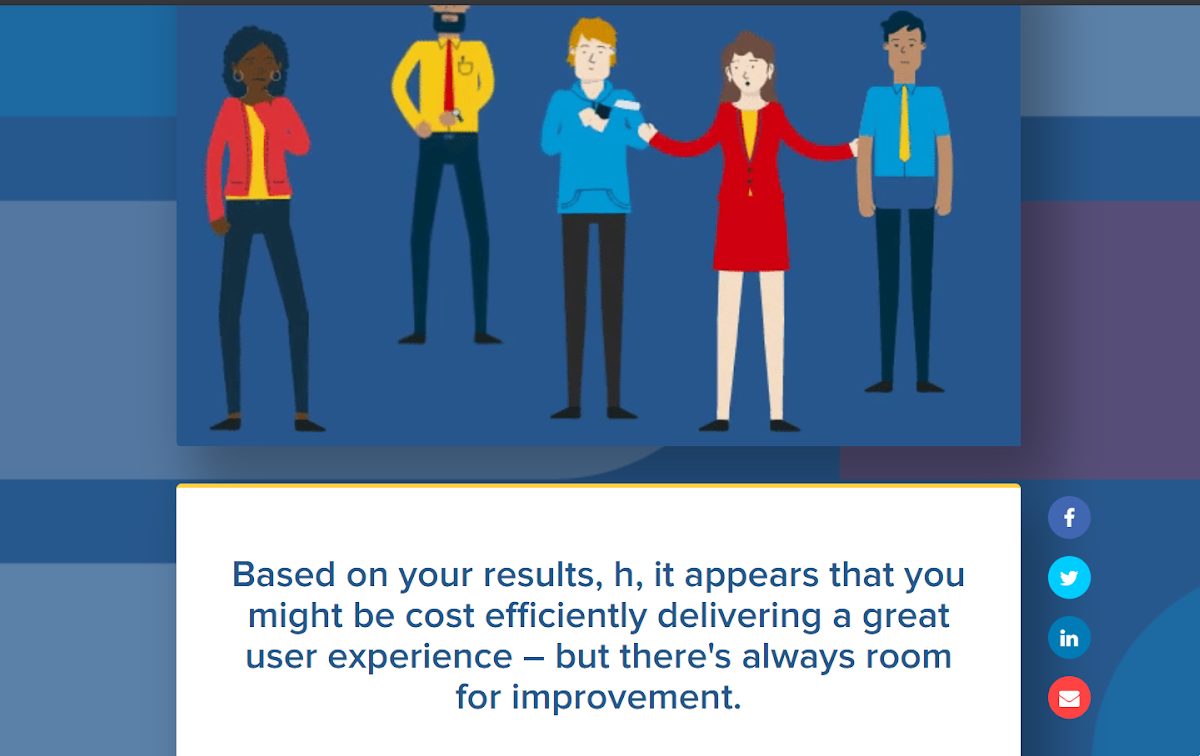 Based on your results, h, it appears that you might be cost efficiently delivering a great user experience – but there's always room for improvement.

f

in